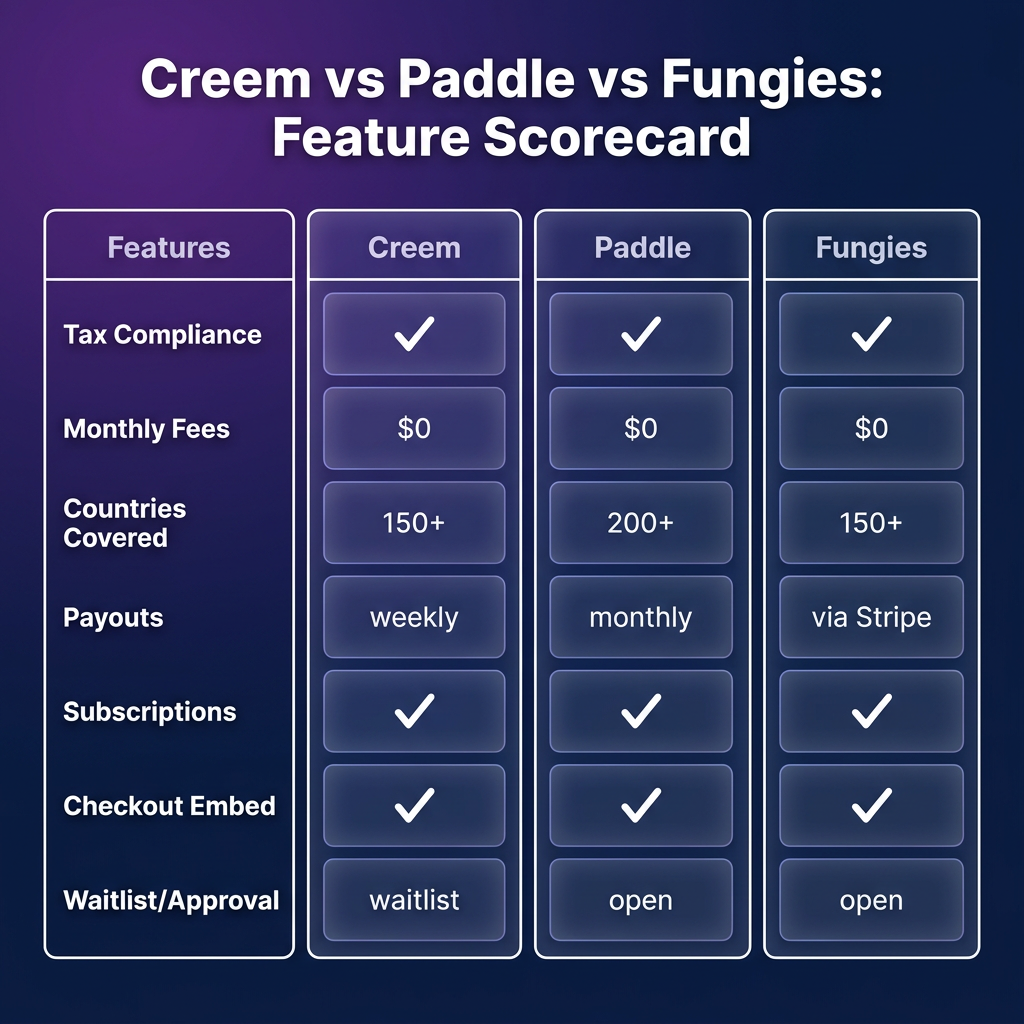 Creem vs Paddle vs Fungies: Feature Scorecard

| Features | Creem | Paddle | Fungies |
|---|---|---|---|
| Tax Compliance | ✓ | ✓ | ✓ |
| Monthly Fees | \$0 | \$0 | \$0 |
| Countries Covered | 150+ | 200+ | 150+ |
| Payouts | weekly | monthly | via Stripe |
| Subscriptions | ✓ | ✓ | ✓ |
| Checkout Embed | ✓ | ✓ | ✓ |
| Waitlist/Approval | waitlist | open | open |